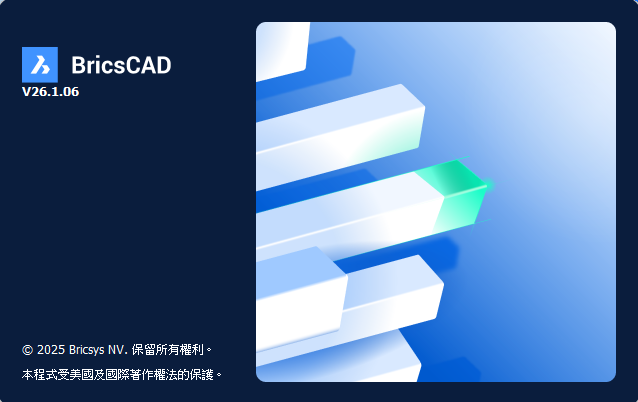 BricsCAD
V26.1.06

© 2025 Bricsys NV. 保留所有權利。
本程式受美國及國際著作權法的保護。